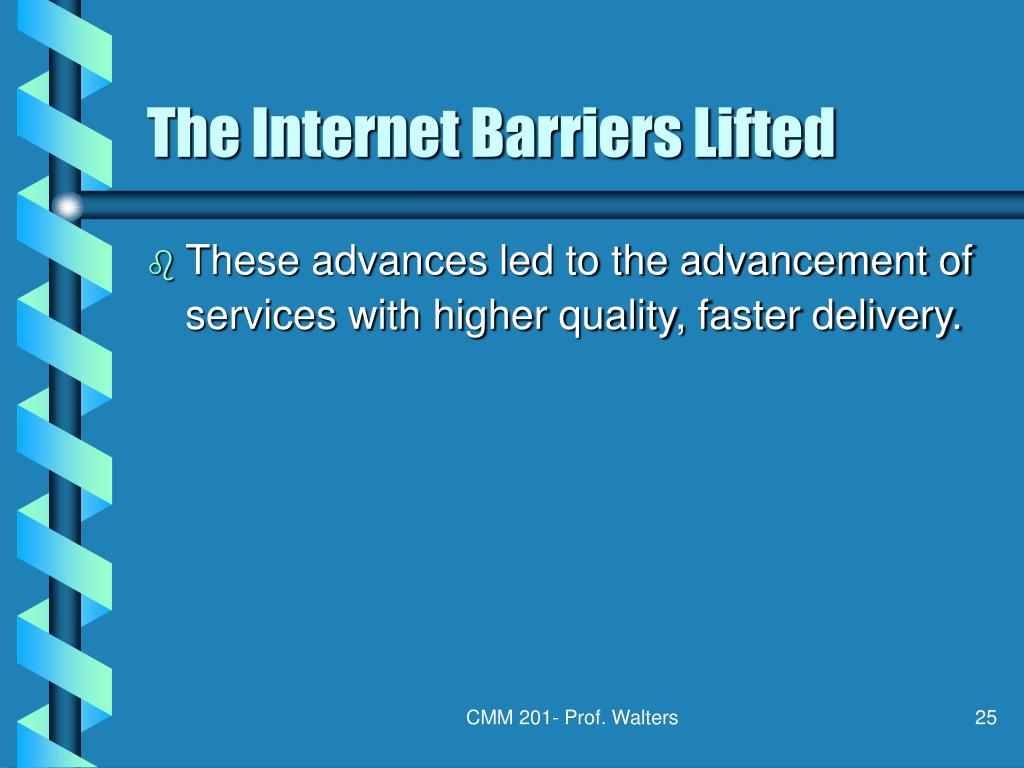 The Internet Barriers Lifted

These advances led to the advancement of services with higher quality, faster delivery.

CMM 201- Prof. Walters

25